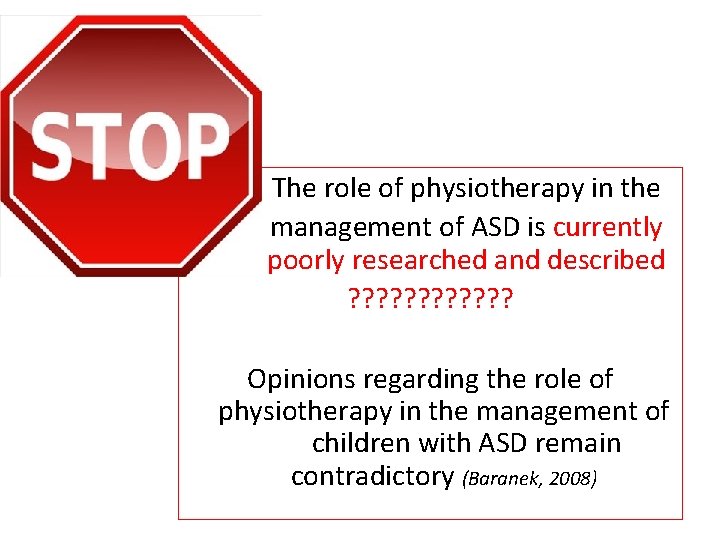 STOP

The role of physiotherapy in the management of ASD is currently poorly researched and described ????????????

Opinions regarding the role of physiotherapy in the management of children with ASD remain contradictory (Baranek, 2008)